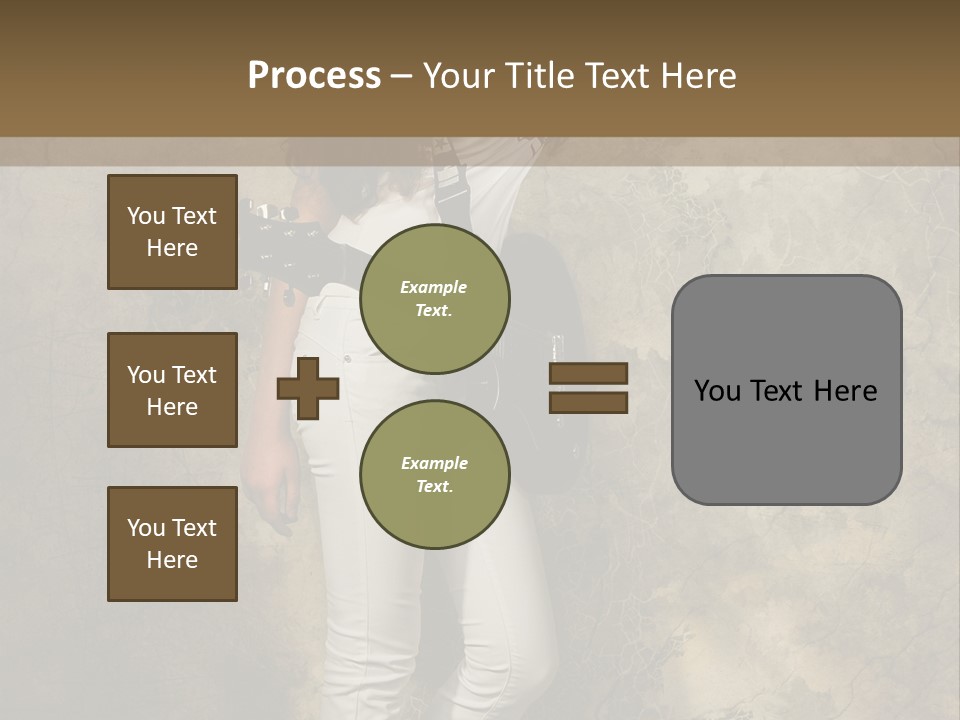 Process – Your Title Text Here

You Text Here

You Text Here

You Text Here

Example Text.

Example Text.

You Text Here